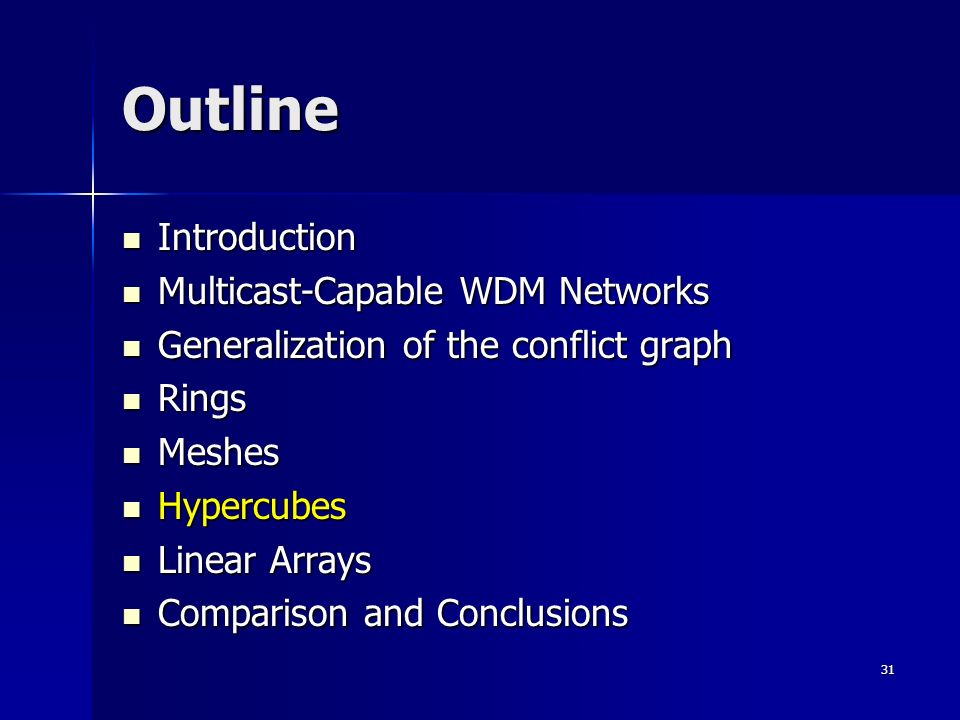 Outline

- Introduction
- Multicast-Capable WDM Networks
- Generalization of the conflict graph
- Rings
- Meshes
- Hypercubes
- Linear Arrays
- Comparison and Conclusions

31